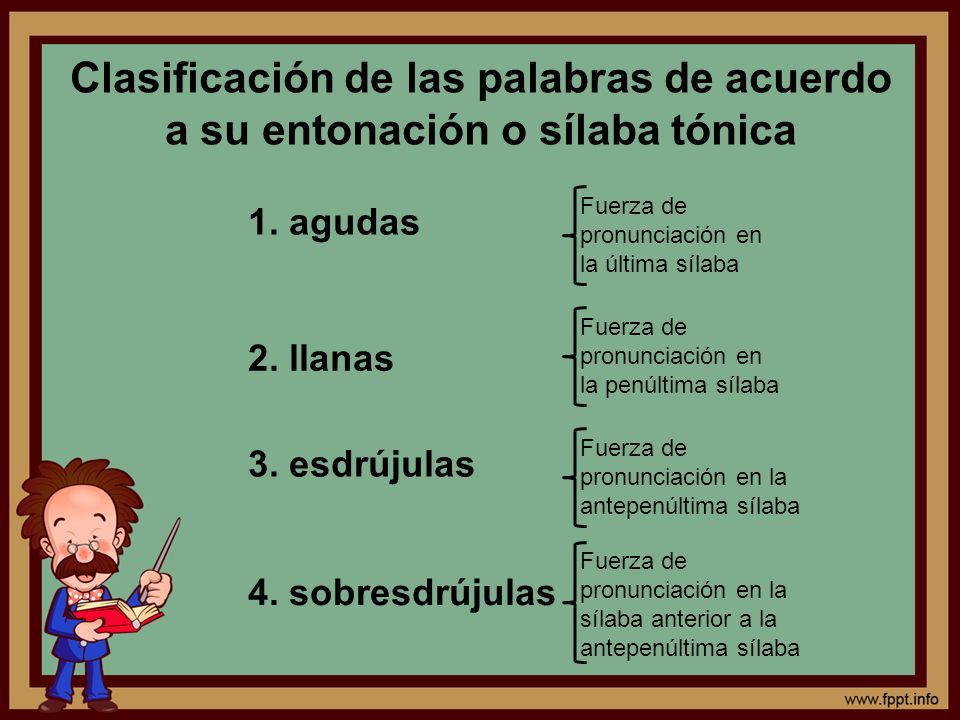 Clasificación de las palabras de acuerdo a su entonación o sílaba tónica

1. agudas
Fuerza de pronunciación en la última sílaba

2. llanas
Fuerza de pronunciación en la penúltima sílaba

3. esdrújulas
Fuerza de pronunciación en la antepenúltima sílaba

4. sobresdrújulas
Fuerza de pronunciación en la sílaba anterior a la antepenúltima sílaba

www.fppt.info